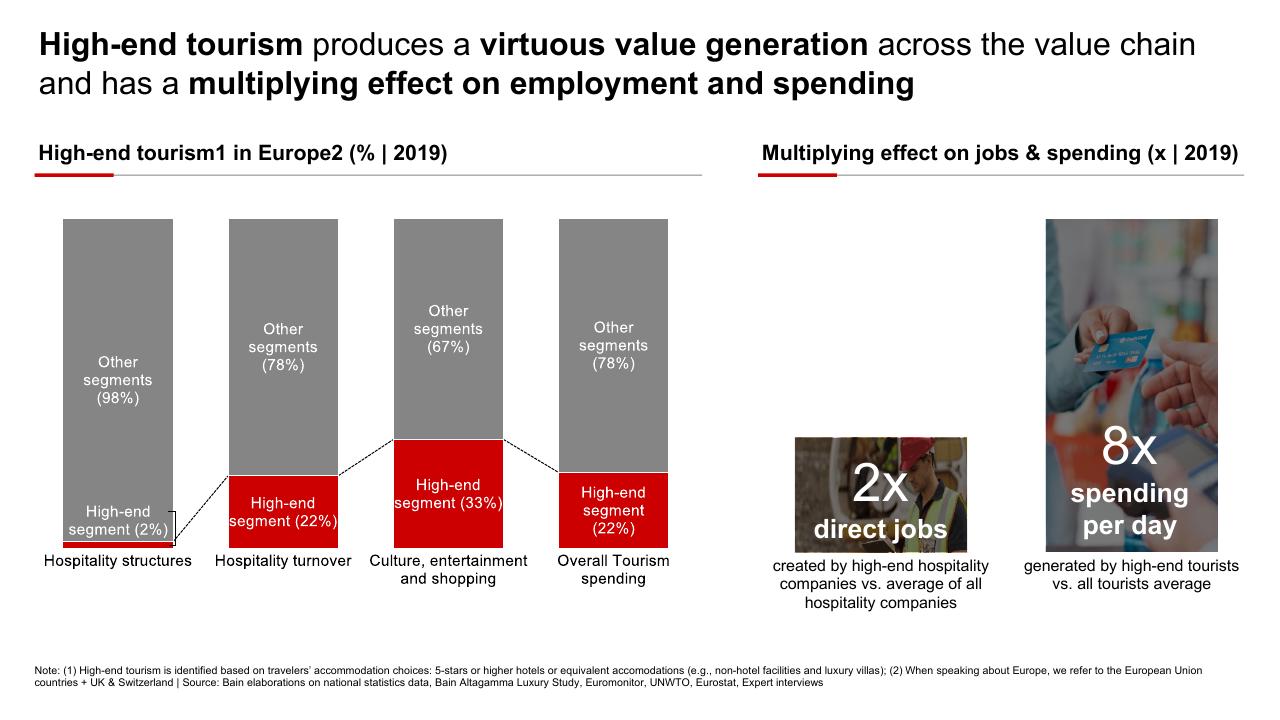 High-end tourism produces a virtuous value generation across the value chain and has a multiplying effect on employment and spending

High-end tourism1 in Europe2 (% | 2019)

Other segments (98%)

High-end segment (2%)

Hospitality structures

Other segments (78%)

High-end segment (22%)

Hospitality turnover

Other segments (67%)

High-end segment (33%)

Culture, entertainment and shopping

Other segments (78%)

High-end segment (22%)

Overall Tourism spending

Multiplying effect on jobs & spending (x | 2019)

2x
direct jobs

created by high-end hospitality companies vs. average of all hospitality companies

8x
spending per day

generated by high-end tourists vs. all tourists average

Note: (1) High-end tourism is identified based on travelers' accommodation choices: 5-stars or higher hotels or equivalent accomodations (e.g., non-hotel facilities and luxury villas); (2) When speaking about Europe, we refer to the European Union countries + UK & Switzerland | Source: Bain elaborations on national statistics data, Bain Altagamma Luxury Study, Euromonitor, UNWTO, Eurostat, Expert interviews